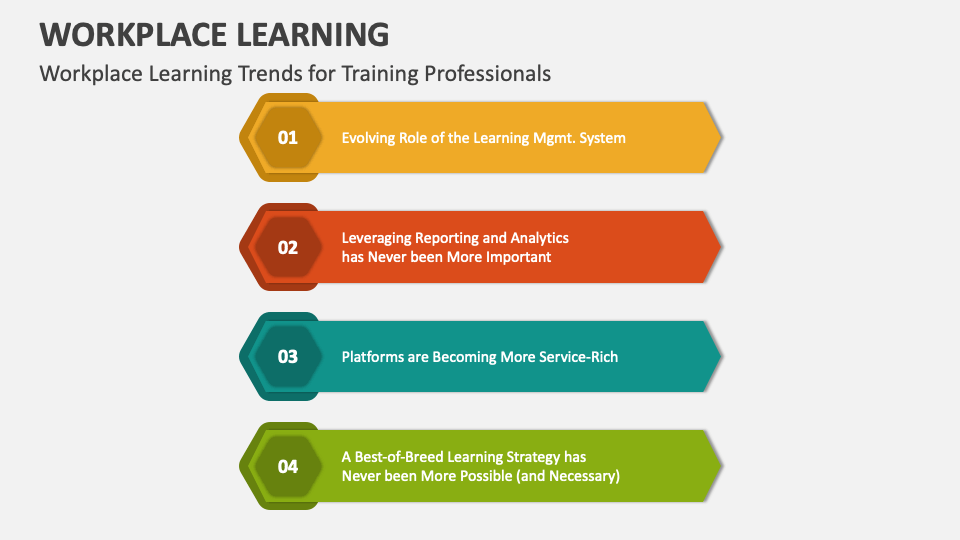 WORKPLACE LEARNING

Workplace Learning Trends for Training Professionals

01

Evolving Role of the Learning Mgmt. System

02

Leveraging Reporting and Analytics has Never been More Important

03

Platforms are Becoming More Service-Rich

04

A Best-of-Breed Learning Strategy has Never been More Possible (and Necessary)